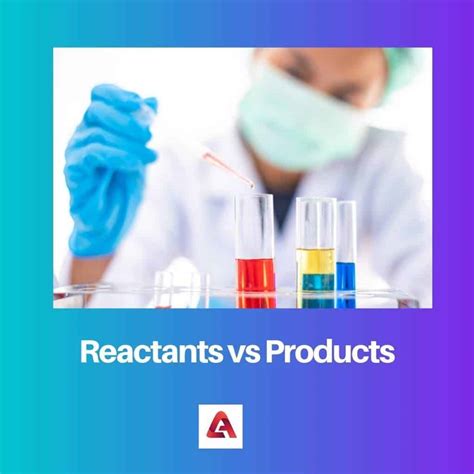 Reactants vs Products